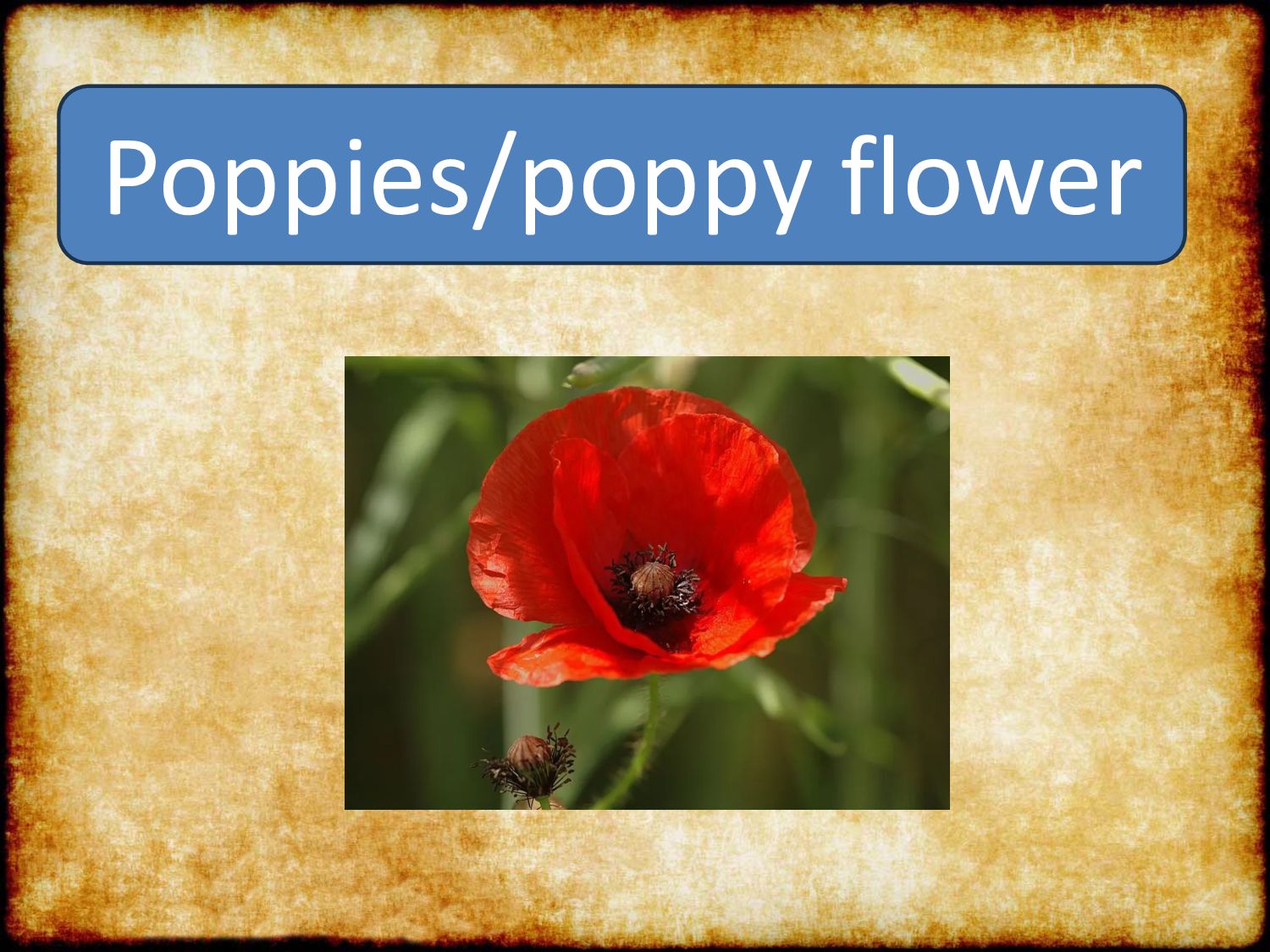 Poppies/poppy flower